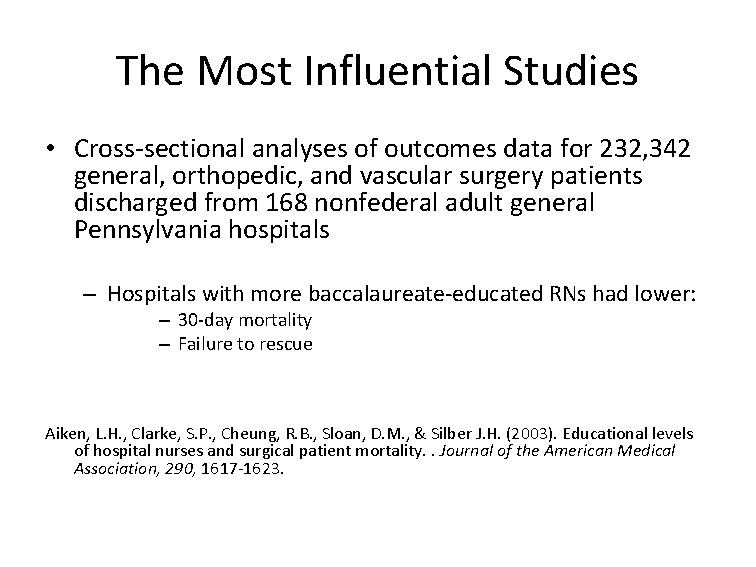 The Most Influential Studies

• Cross-sectional analyses of outcomes data for 232,342 general, orthopedic, and vascular surgery patients discharged from 168 nonfederal adult general Pennsylvania hospitals

– Hospitals with more baccalaureate-educated RNs had lower:

– 30-day mortality

– Failure to rescue

Aiken, L.H., Clarke, S.P., Cheung, R.B., Sloan, D.M., & Silber J.H. (2003). Educational levels of hospital nurses and surgical patient mortality. . Journal of the American Medical Association, 290, 1617-1623.